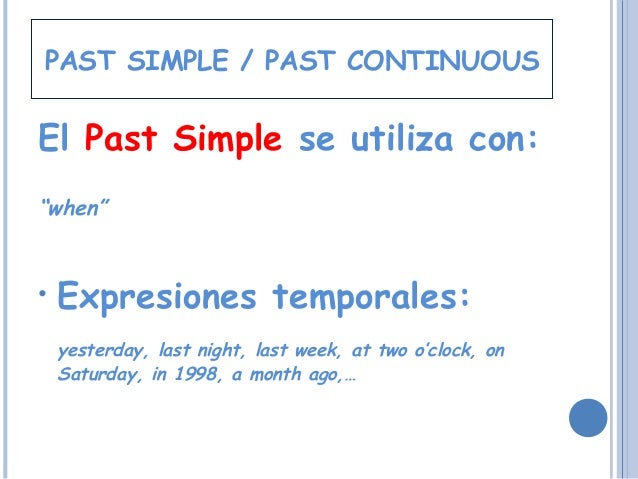 PAST SIMPLE / PAST CONTINUOUS

El Past Simple se utiliza con:

"when"

• Expresiones temporales:

yesterday, last night, last week, at two o'clock, on Saturday, in 1998, a month ago,…